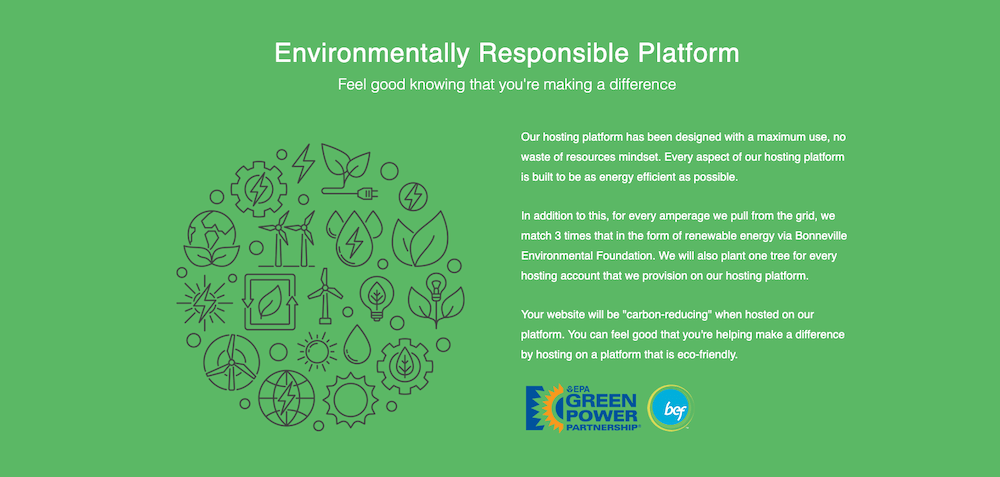 Environmentally Responsible Platform

Feel good knowing that you're making a difference

Our hosting platform has been designed with a maximum use, no waste of resources mindset. Every aspect of our hosting platform is built to be as energy efficient as possible.

In addition to this, for every amperage we pull from the grid, we match 3 times that in the form of renewable energy via Bonneville Environmental Foundation. We will also plant one tree for every hosting account that we provision on our hosting platform.

Your website will be "carbon-reducing" when hosted on our platform. You can feel good that you're helping make a difference by hosting on a platform that is eco-friendly.

EPA GREEN POWER PARTNERSHIP

bef